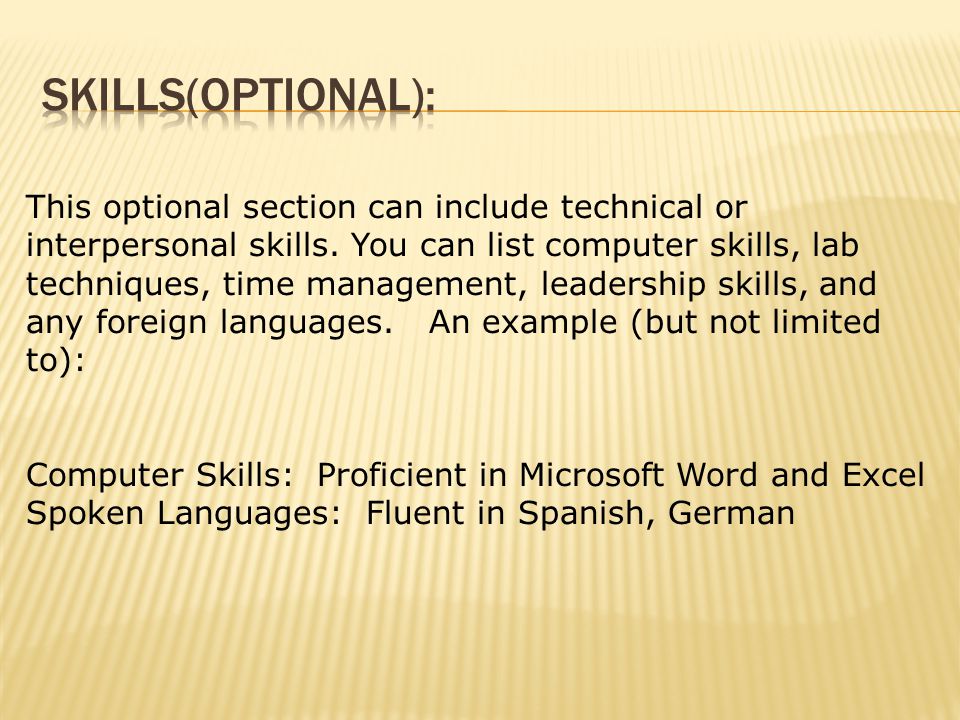 SKILLS(OPTIONAL):

This optional section can include technical or interpersonal skills. You can list computer skills, lab techniques, time management, leadership skills, and any foreign languages. An example (but not limited to):

Computer Skills: Proficient in Microsoft Word and Excel
Spoken Languages: Fluent in Spanish, German